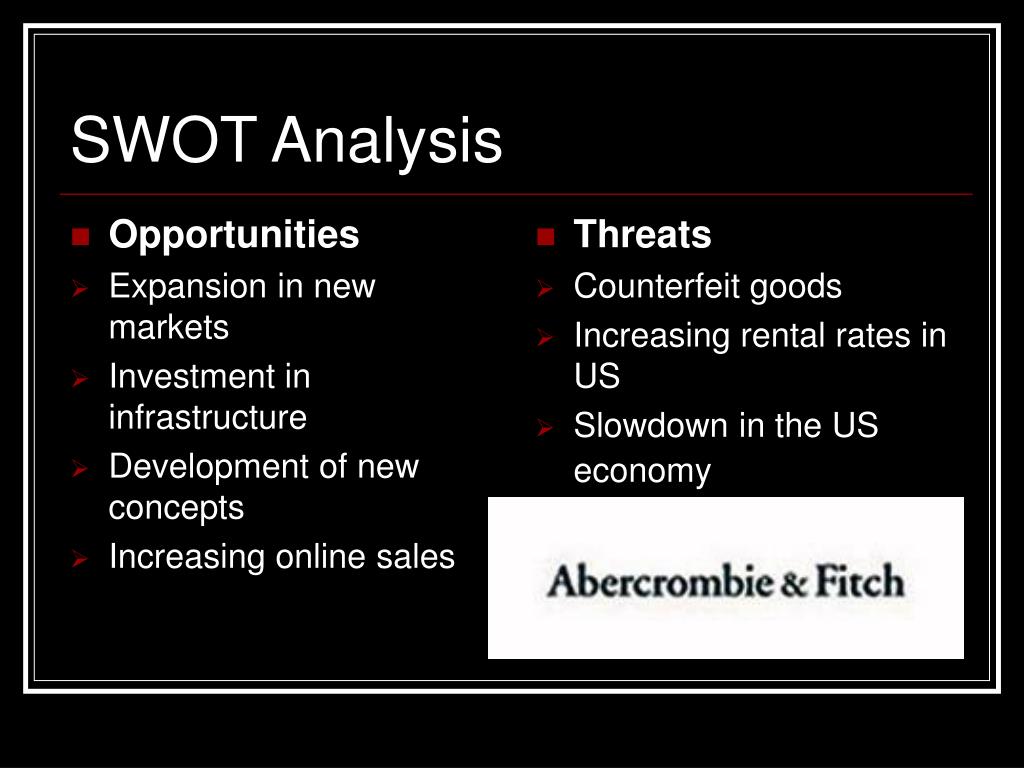 SWOT Analysis

Opportunities
Expansion in new markets
Investment in infrastructure
Development of new concepts
Increasing online sales

Threats
Counterfeit goods
Increasing rental rates in US
Slowdown in the US economy

Abercrombie & Fitch